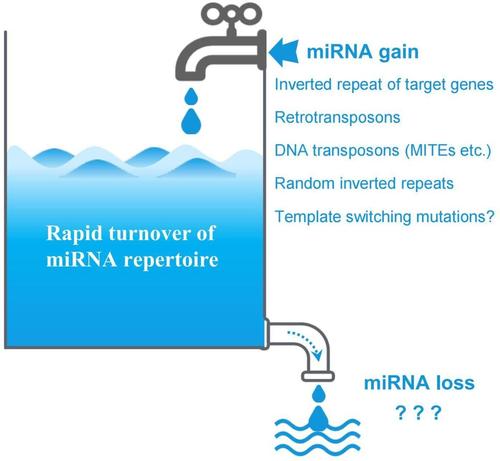 miRNA gain

Inverted repeat of target genes

Retrotransposons

DNA transposons (MITEs etc.)

Random inverted repeats

Template switching mutations?

Rapid turnover of miRNA repertoire

miRNA loss

? ? ?